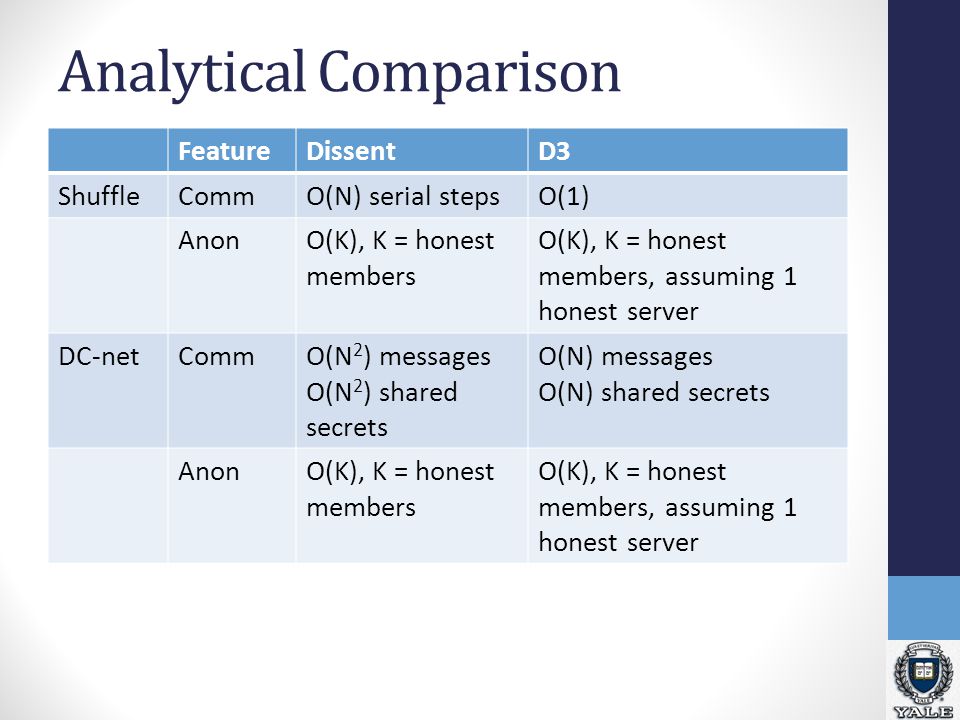 Analytical Comparison

|  | Feature | Dissent | D3 |
|---|---|---|---|
| Shuffle | Comm | O(N) serial steps | O(1) |
|  | Anon | O(K), K = honest members | O(K), K = honest members, assuming 1 honest server |
| DC-net | Comm | O($N^2$) messages O($N^2$) shared secrets | O(N) messages O(N) shared secrets |
|  | Anon | O(K), K = honest members | O(K), K = honest members, assuming 1 honest server |

YALE